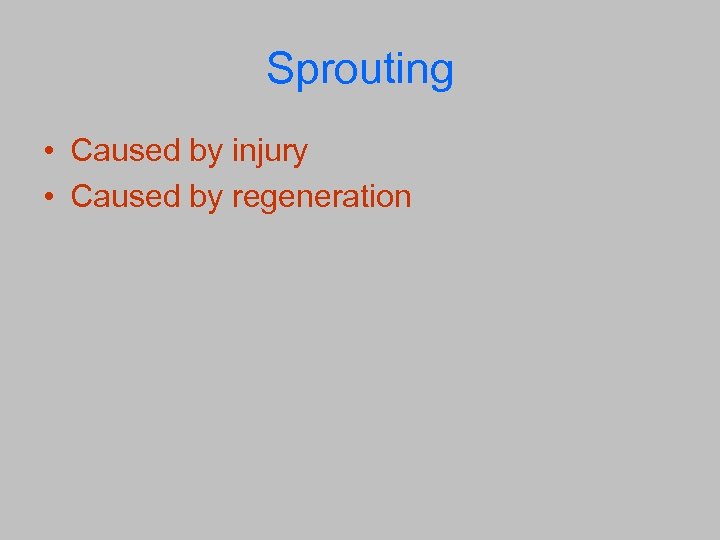 Sprouting

• Caused by injury
• Caused by regeneration